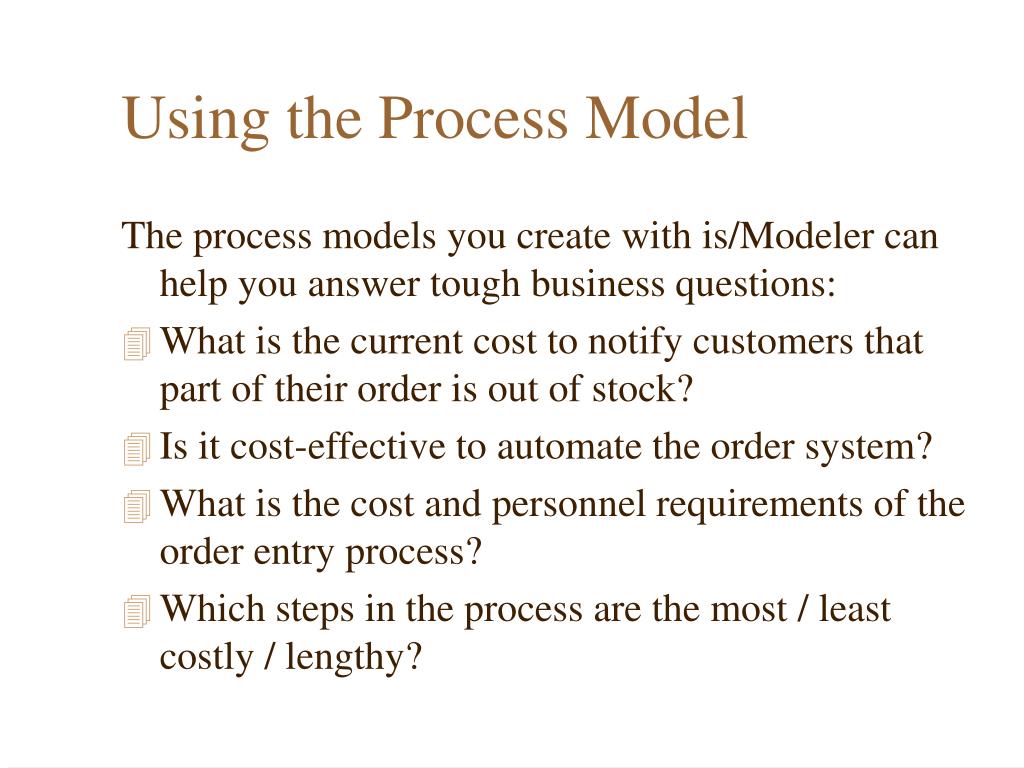 Using the Process Model

The process models you create with is/Modeler can help you answer tough business questions:

What is the current cost to notify customers that part of their order is out of stock?

Is it cost-effective to automate the order system?

What is the cost and personnel requirements of the order entry process?

Which steps in the process are the most / least costly / lengthy?